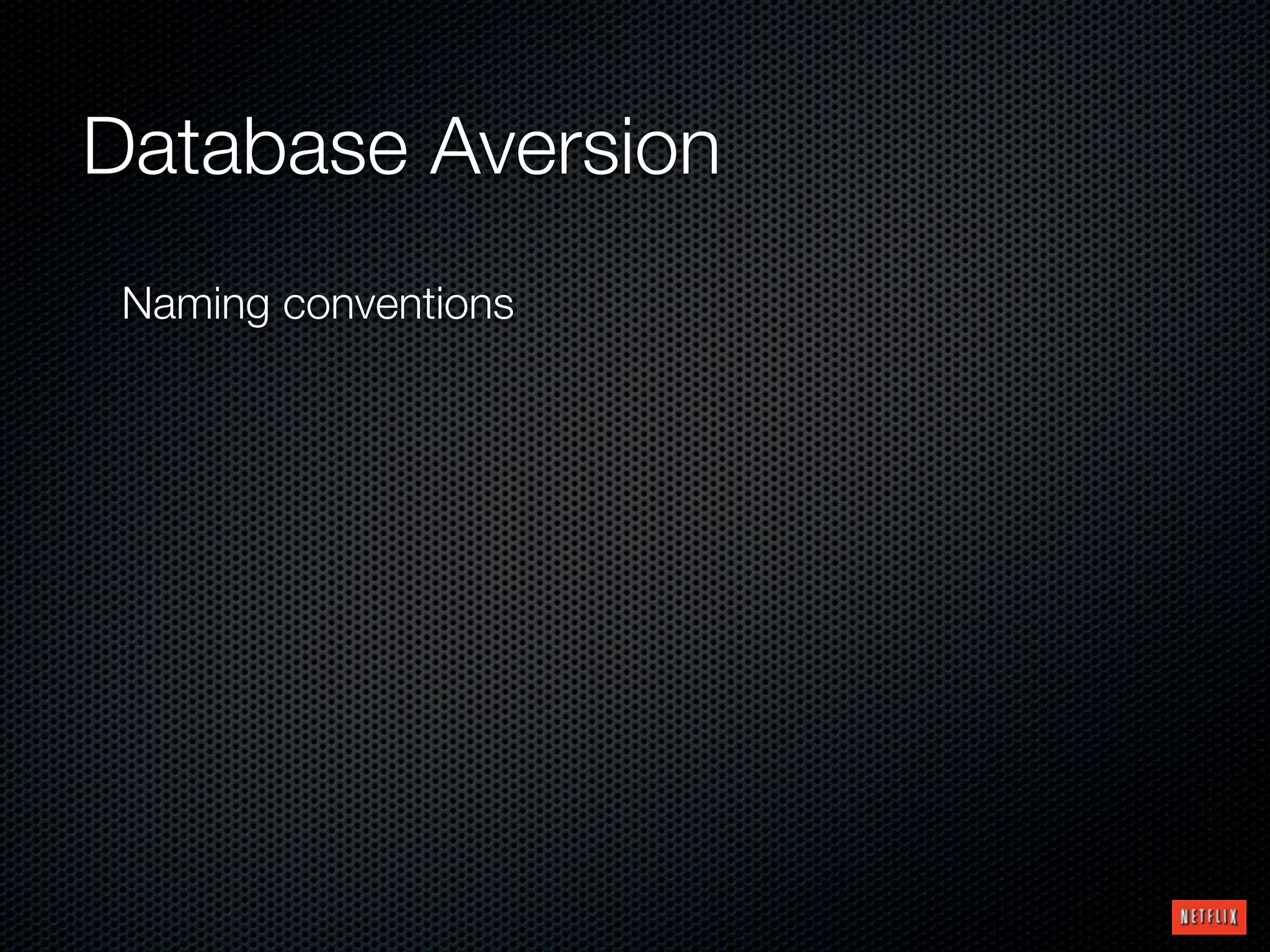 Database Aversion

Naming conventions

NETFLIX